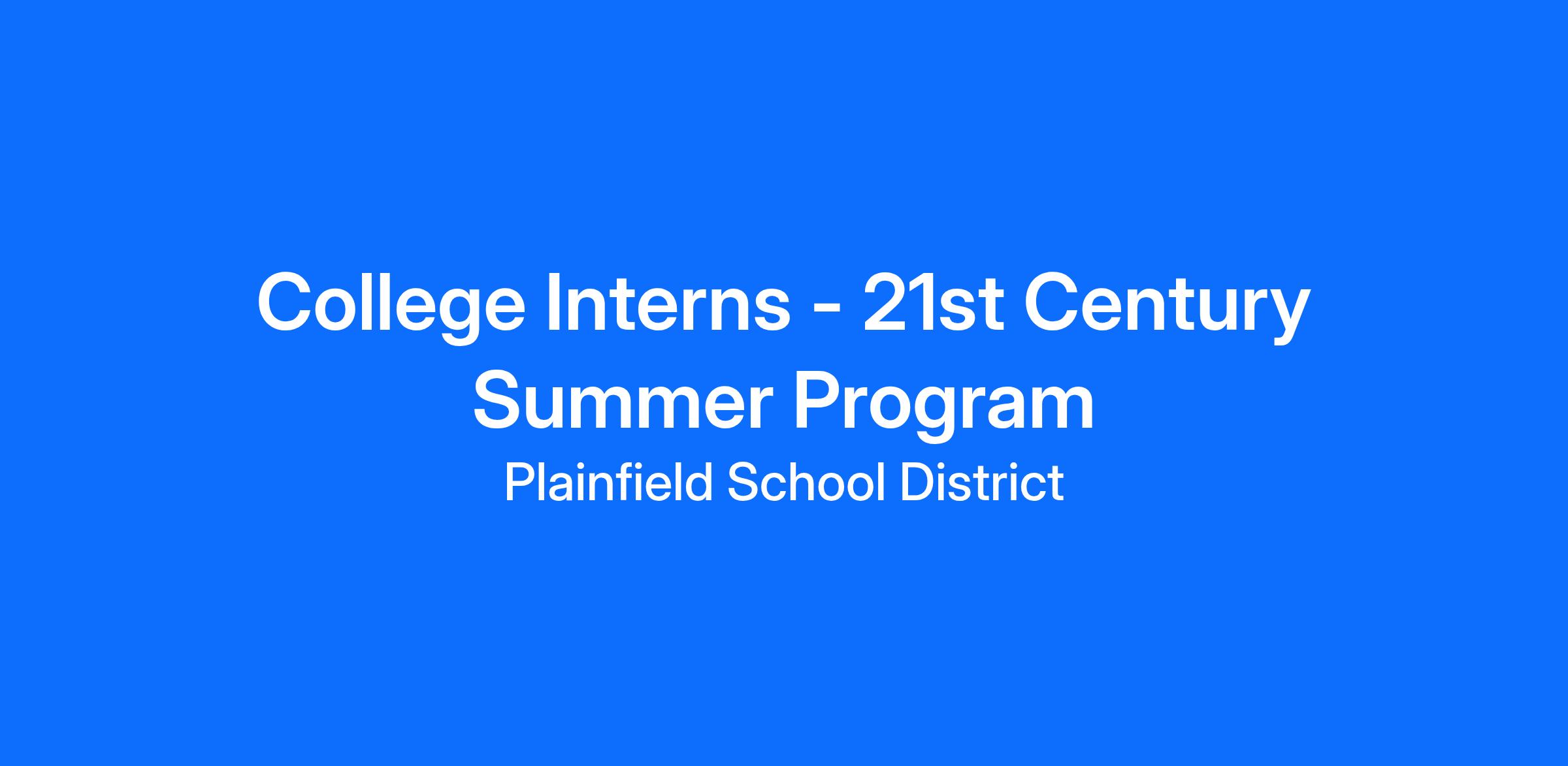 College Interns - 21st Century Summer Program

Plainfield School District